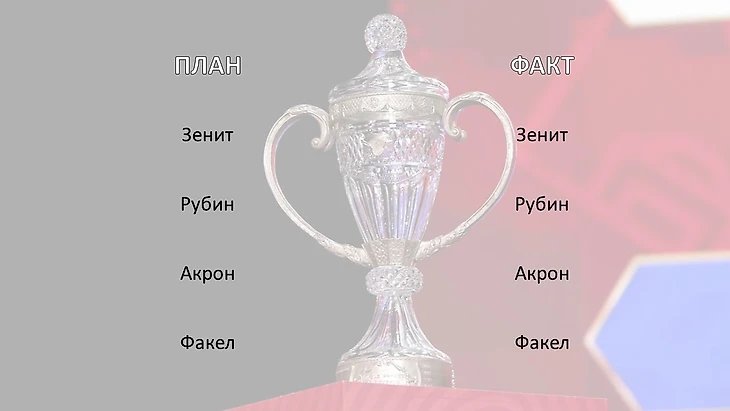 ПЛАН

Зенит

Рубин

Акрон

Факел

ФАКТ

Зенит

Рубин

Акрон

Факел